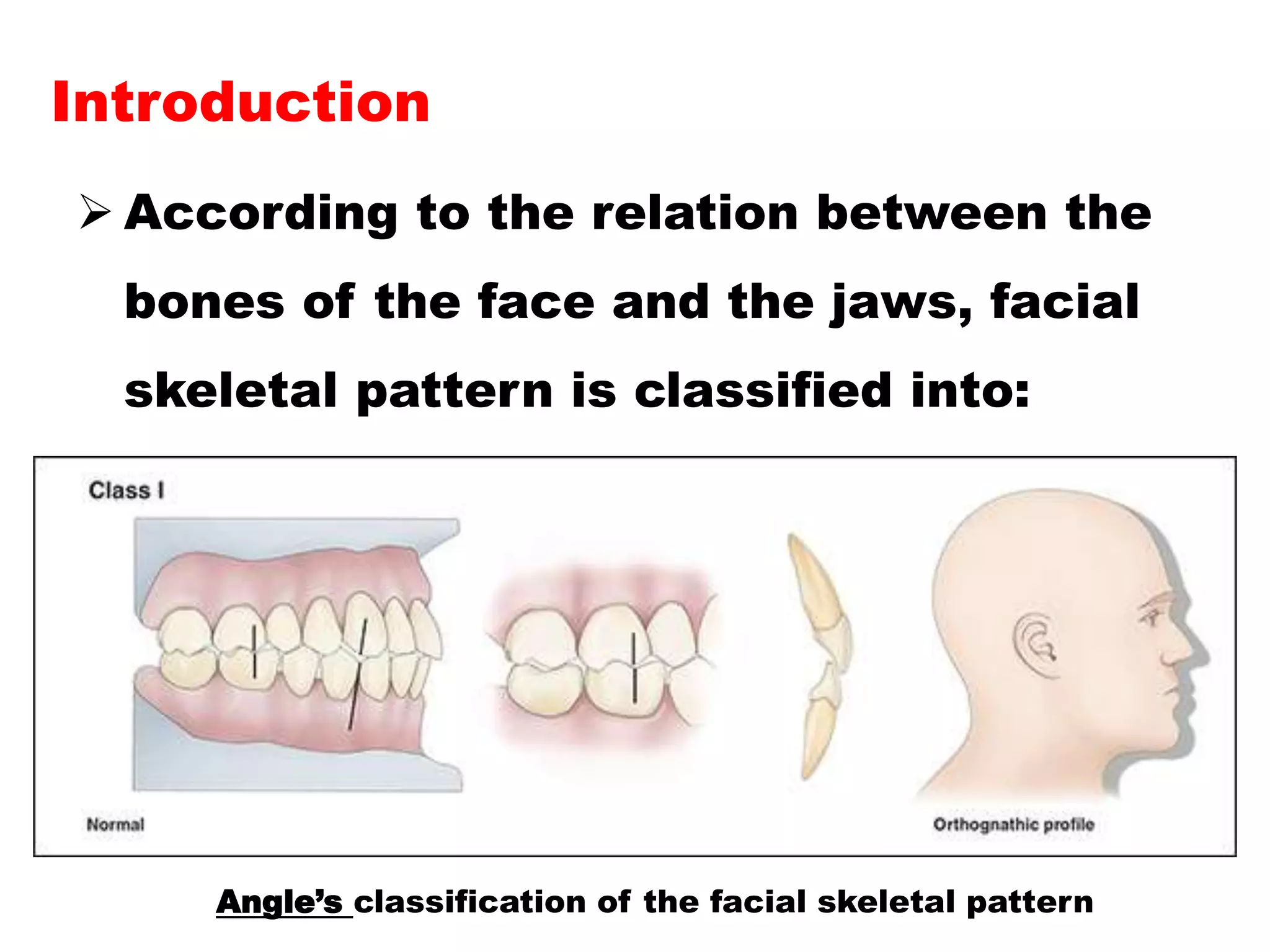 Introduction

➢ According to the relation between the bones of the face and the jaws, facial skeletal pattern is classified into:

Class I

Normal

Orthognathic profile

Angle's classification of the facial skeletal pattern